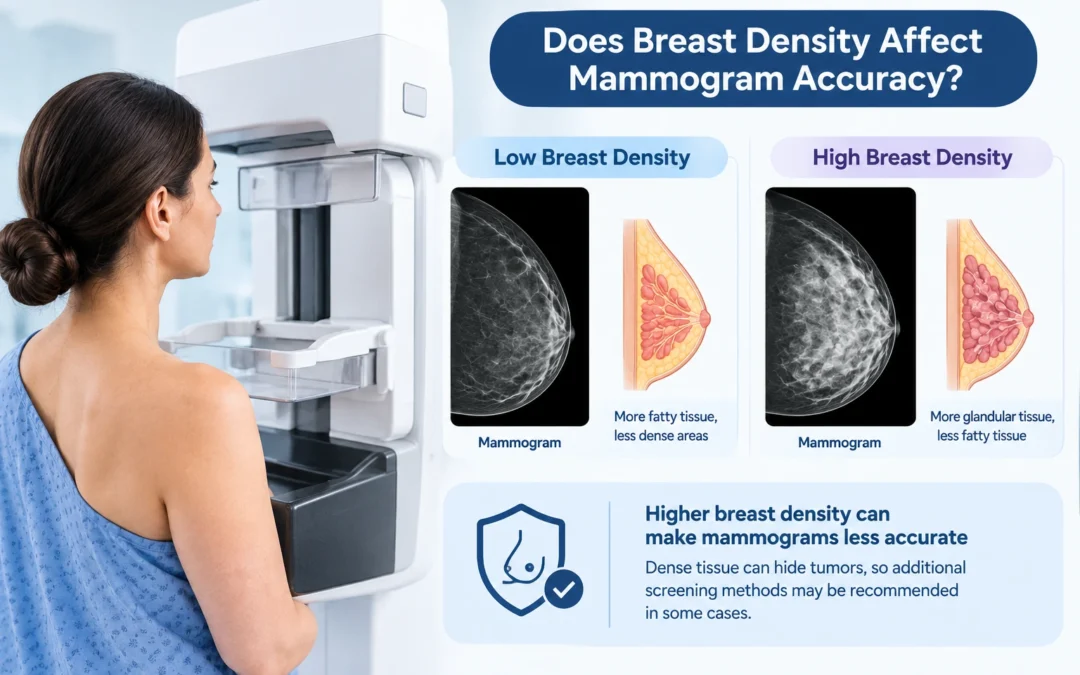 Does Breast Density Affect Mammogram Accuracy?

Low Breast Density

Mammogram

More fatty tissue, less dense areas

High Breast Density

Mammogram

More glandular tissue, less fatty tissue

Higher breast density can make mammograms less accurate

Dense tissue can hide tumors, so additional screening methods may be recommended in some cases.